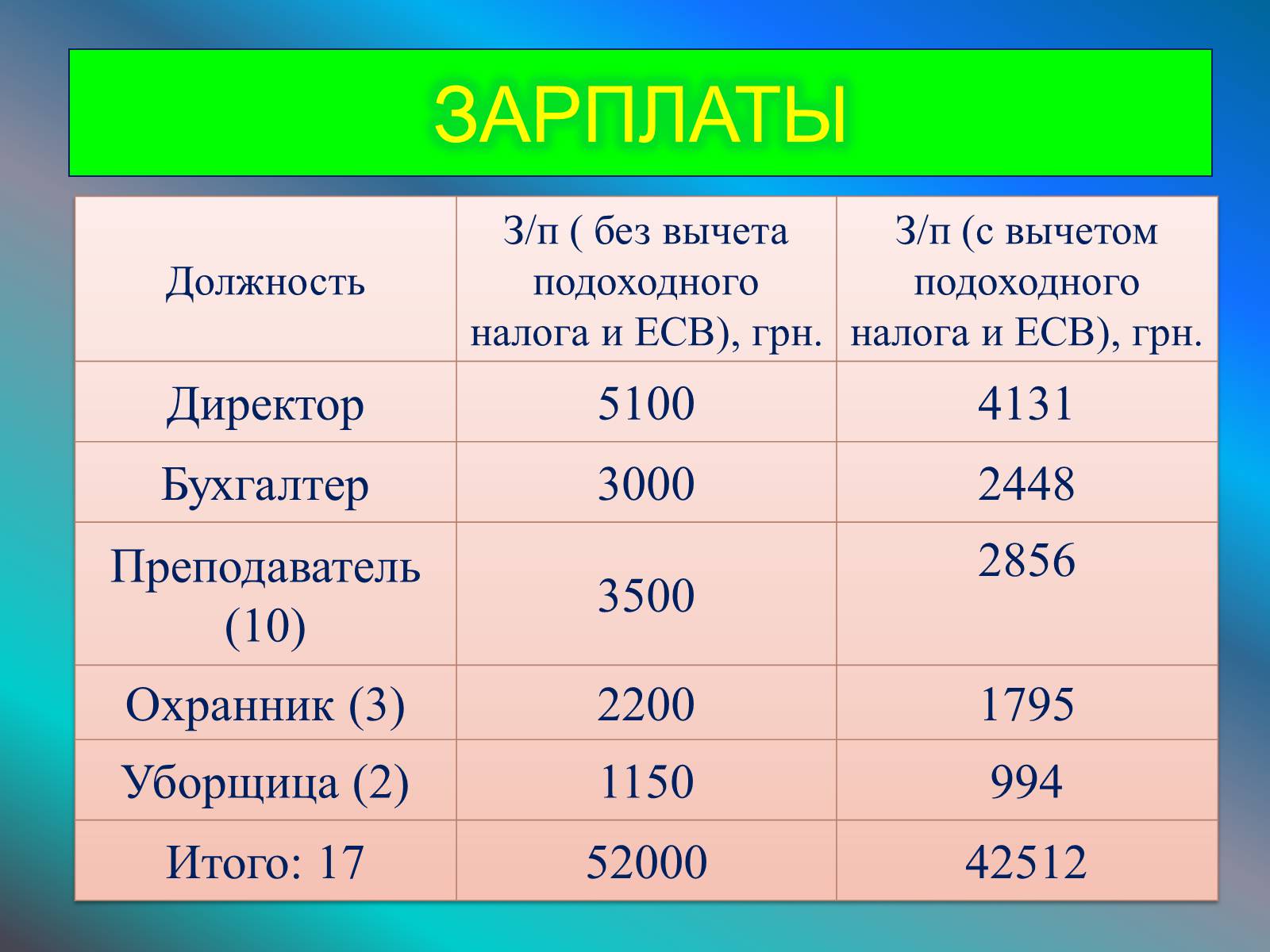 ЗАРПЛАТЫ

| Должность | З/п ( без вычета подоходного налога и ЕСВ), грн. | З/п (с вычетом подоходного налога и ЕСВ), грн. |
|---|---|---|
| Директор | 5100 | 4131 |
| Бухгалтер | 3000 | 2448 |
| Преподаватель (10) | 3500 | 2856 |
| Охранник (3) | 2200 | 1795 |
| Уборщица (2) | 1150 | 994 |
| Итого: 17 | 52000 | 42512 |